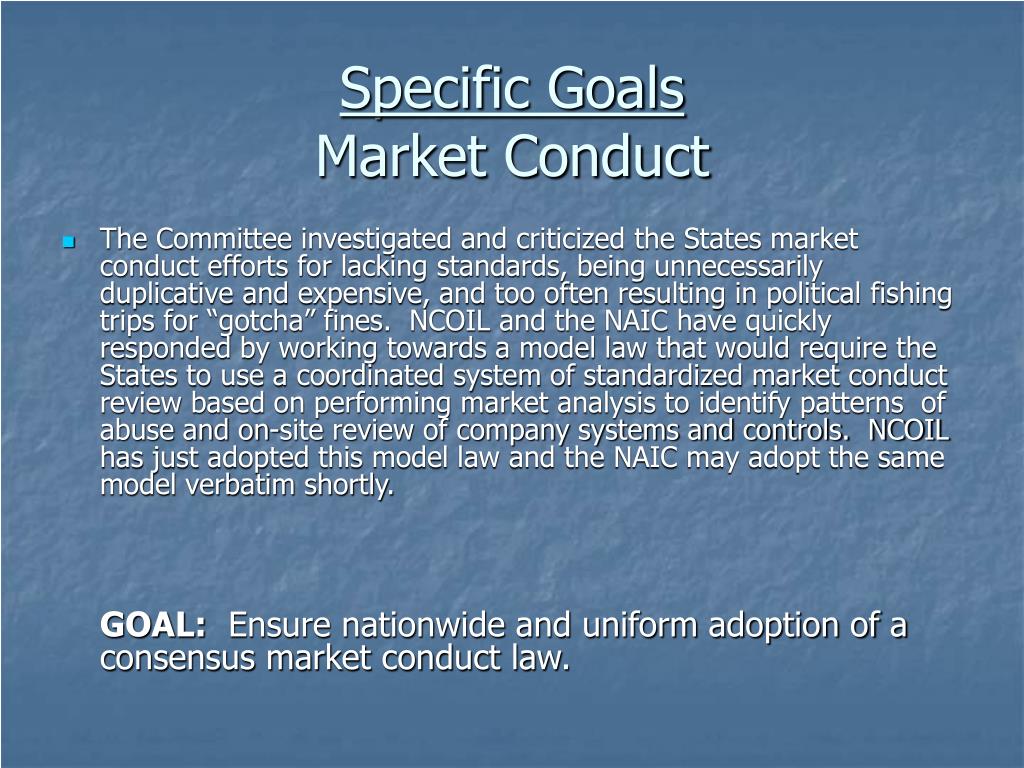 Specific Goals
Market Conduct

The Committee investigated and criticized the States market conduct efforts for lacking standards, being unnecessarily duplicative and expensive, and too often resulting in political fishing trips for “gotcha” fines. NCOIL and the NAIC have quickly responded by working towards a model law that would require the States to use a coordinated system of standardized market conduct review based on performing market analysis to identify patterns of abuse and on-site review of company systems and controls. NCOIL has just adopted this model law and the NAIC may adopt the same model verbatim shortly.

GOAL: Ensure nationwide and uniform adoption of a consensus market conduct law.